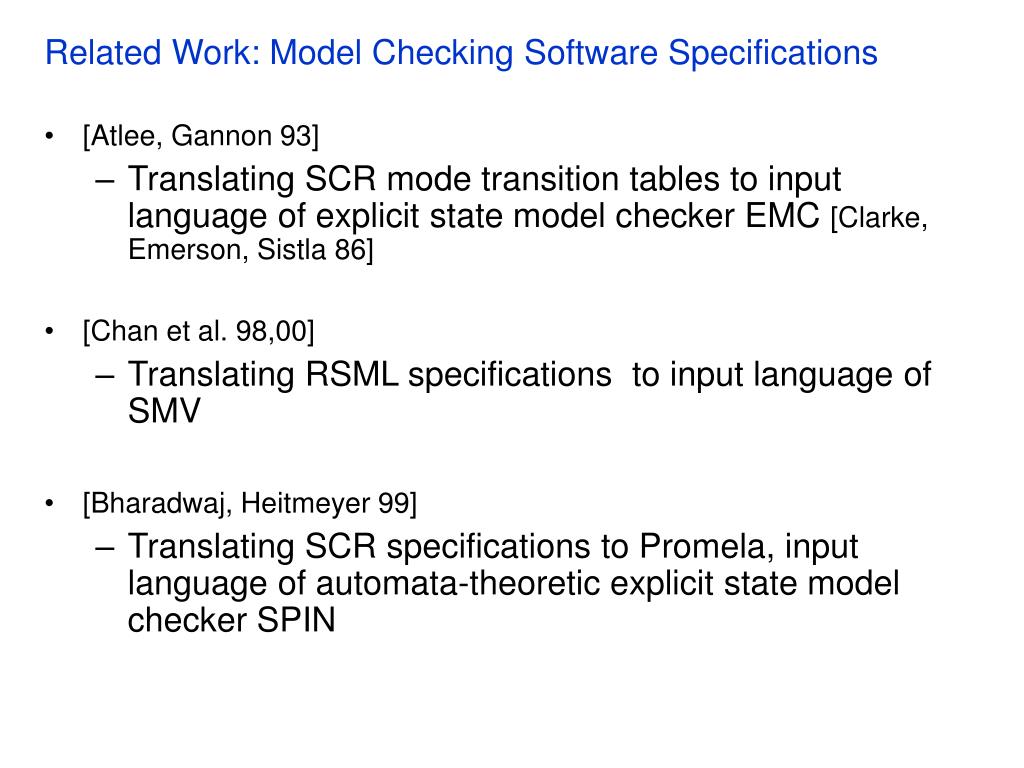 Related Work: Model Checking Software Specifications

• [Atlee, Gannon 93]
– Translating SCR mode transition tables to input language of explicit state model checker EMC [Clarke, Emerson, Sistla 86]

• [Chan et al. 98,00]
– Translating RSML specifications to input language of SMV

• [Bharadwaj, Heitmeyer 99]
– Translating SCR specifications to Promela, input language of automata-theoretic explicit state model checker SPIN